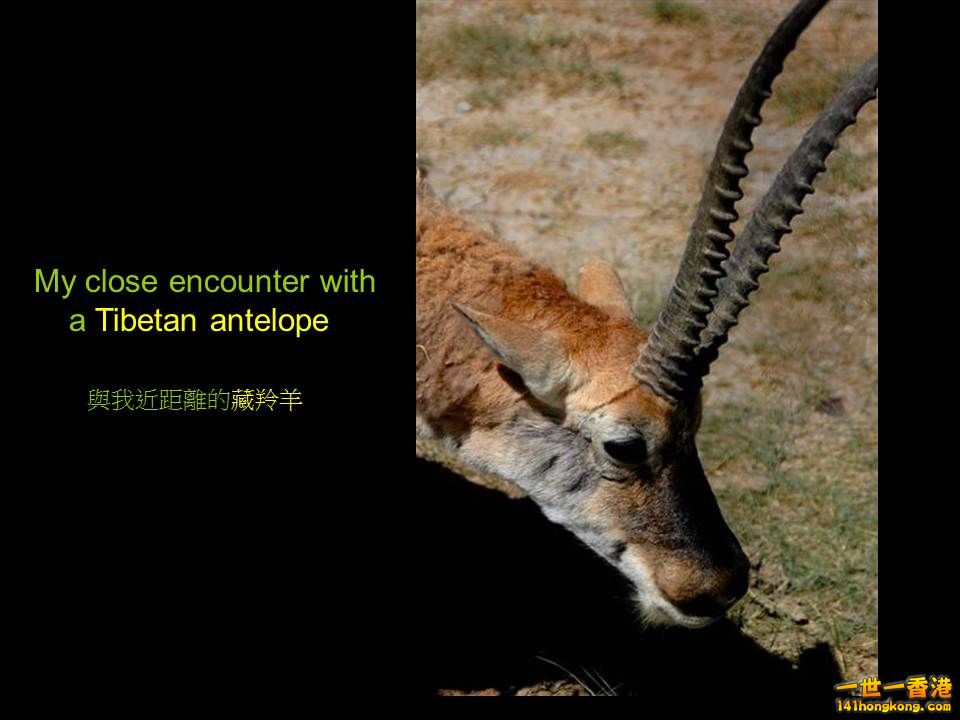 My close encounter with a Tibetan antelope

與我近距離的藏羚羊

一世一香港
141hongkong.com